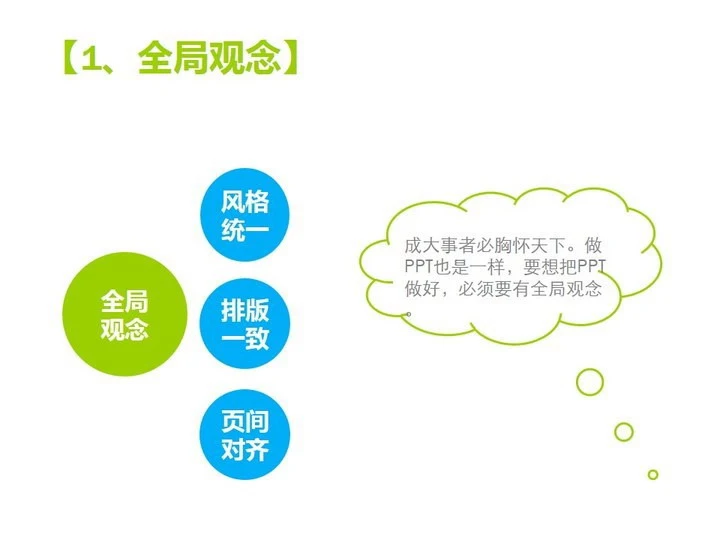 【1、全局观念】

全局观念

风格统一

排版一致

页间对齐

成大事者必胸怀天下。做PPT也是一样，要想把PPT做好，必须要有全局观念。